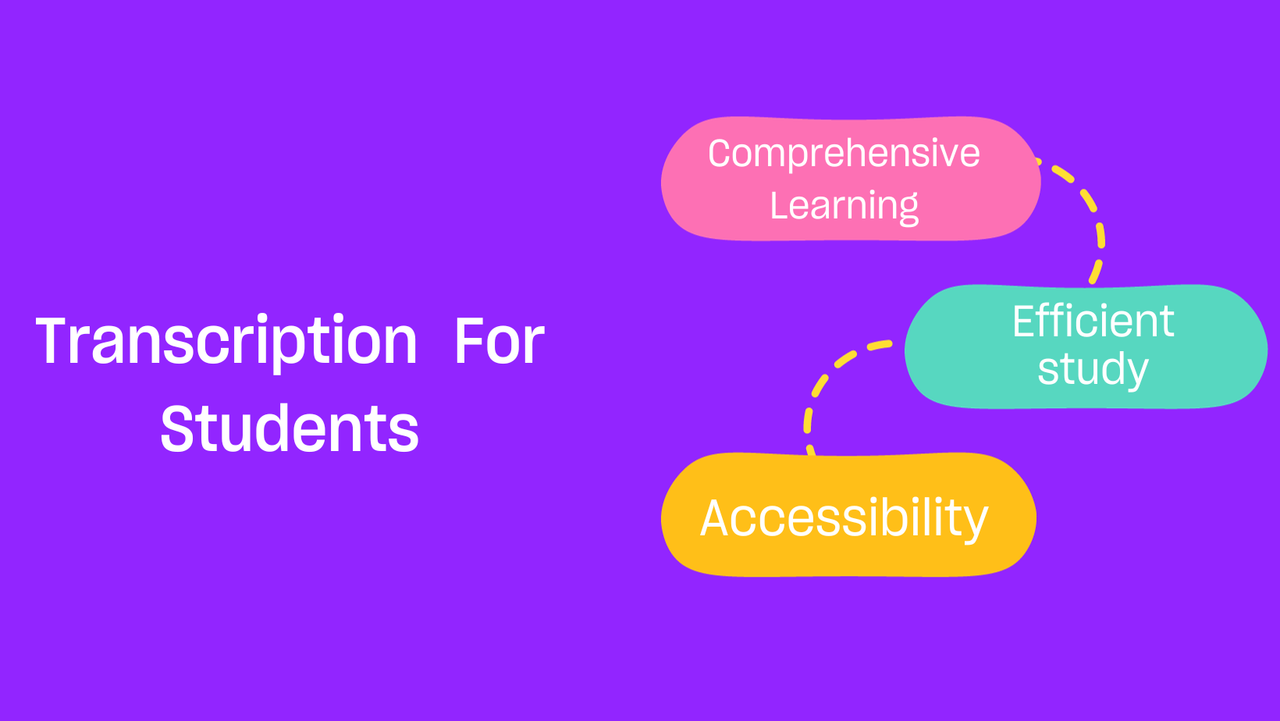 Transcription For Students

Comprehensive Learning

Efficient study

Accessibility